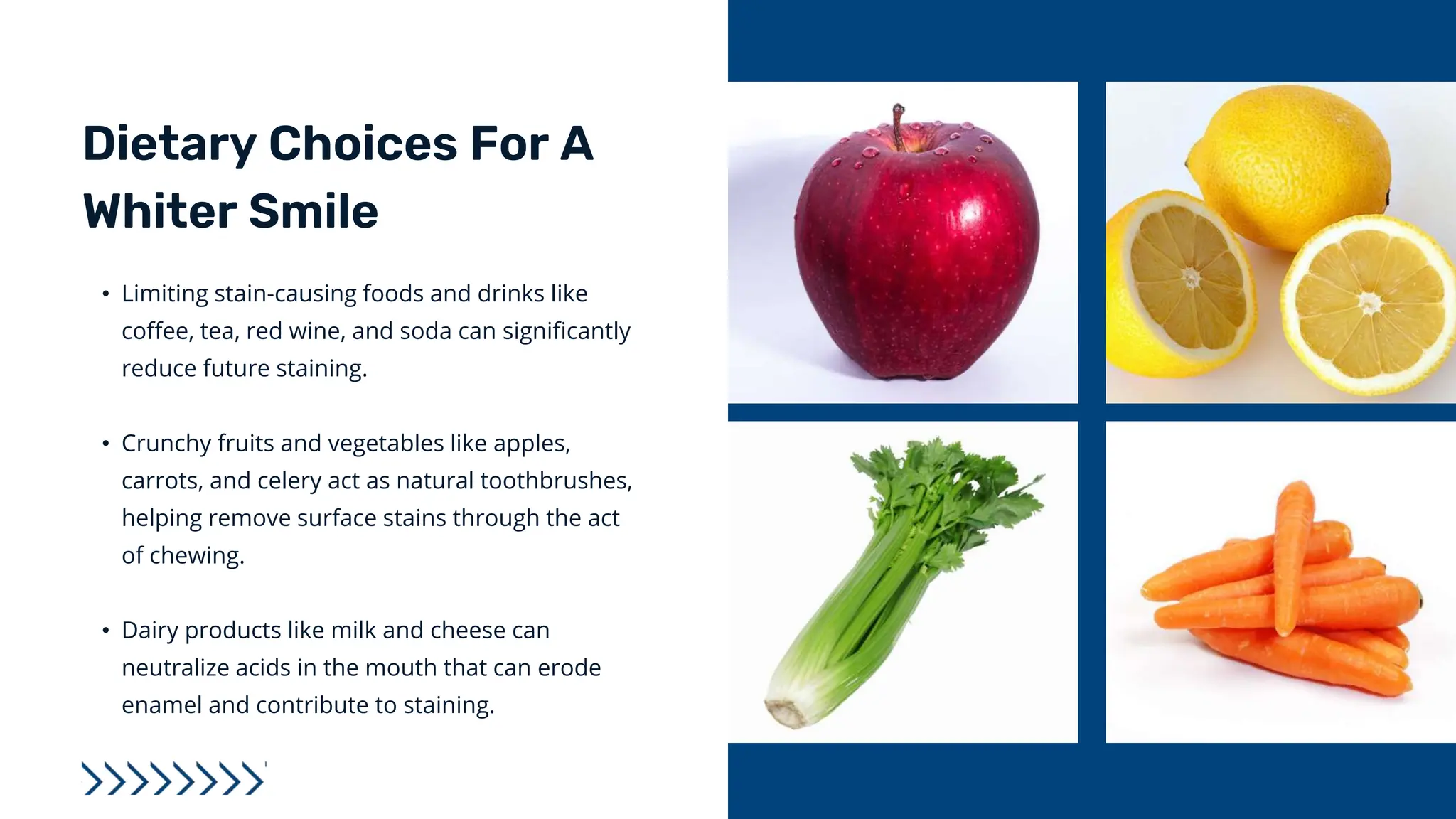 Dietary Choices For A Whiter Smile

• Limiting stain-causing foods and drinks like coffee, tea, red wine, and soda can significantly reduce future staining.

• Crunchy fruits and vegetables like apples, carrots, and celery act as natural toothbrushes, helping remove surface stains through the act of chewing.

• Dairy products like milk and cheese can neutralize acids in the mouth that can erode enamel and contribute to staining.